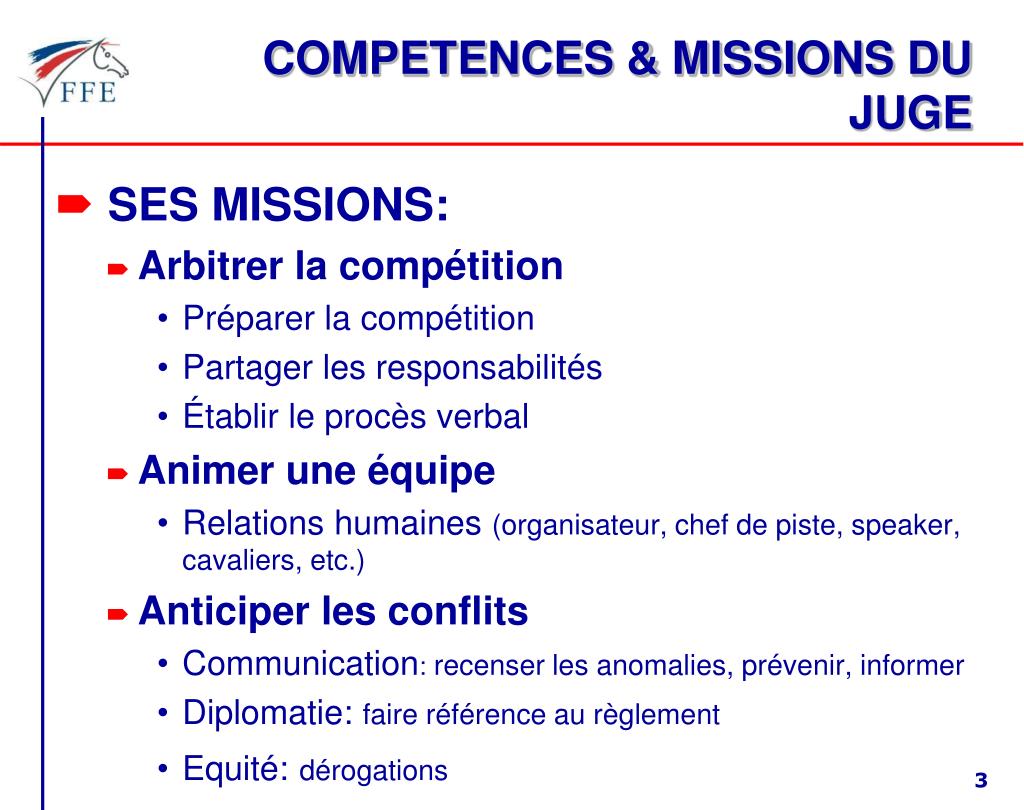 FFE

COMPETENCES & MISSIONS DU JUGE

SES MISSIONS:

Arbitrer la compétition

• Préparer la compétition
• Partager les responsabilités
• Établir le procès verbal

Animer une équipe

• Relations humaines (organisateur, chef de piste, speaker, cavaliers, etc.)

Anticiper les conflits

• Communication: recenser les anomalies, prévenir, informer
• Diplomatie: faire référence au règlement
• Equité: dérogations

3